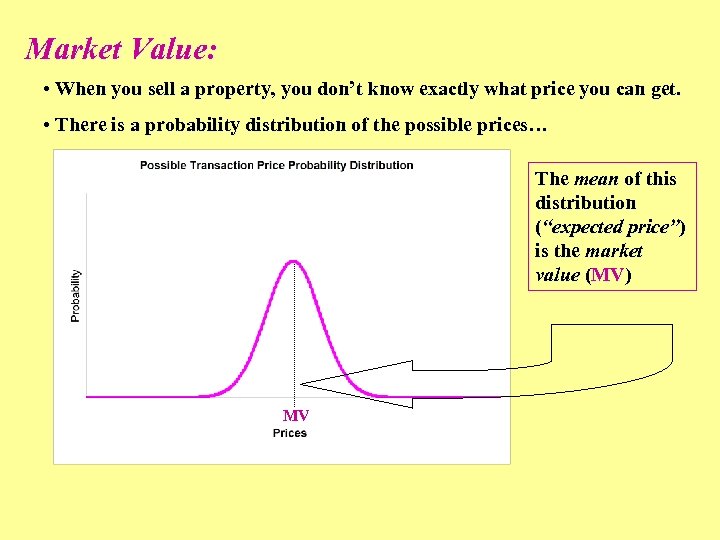 Market Value:

• When you sell a property, you don't know exactly what price you can get.

• There is a probability distribution of the possible prices…

Possible Transaction Price Probability Distribution

Probability

MV

Prices

The mean of this distribution ("expected price") is the market value (MV)